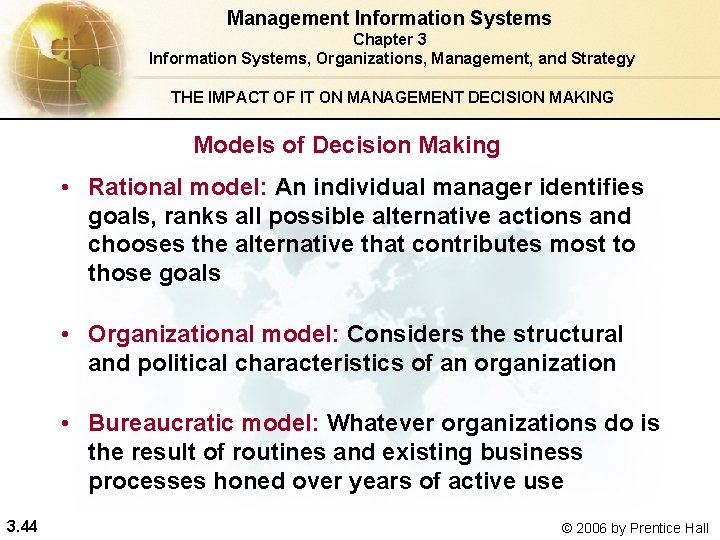 Management Information Systems
Chapter 3
Information Systems, Organizations, Management, and Strategy

THE IMPACT OF IT ON MANAGEMENT DECISION MAKING

Models of Decision Making

• Rational model: An individual manager identifies goals, ranks all possible alternative actions and chooses the alternative that contributes most to those goals

• Organizational model: Considers the structural and political characteristics of an organization

• Bureaucratic model: Whatever organizations do is the result of routines and existing business processes honed over years of active use

3.44

© 2006 by Prentice Hall